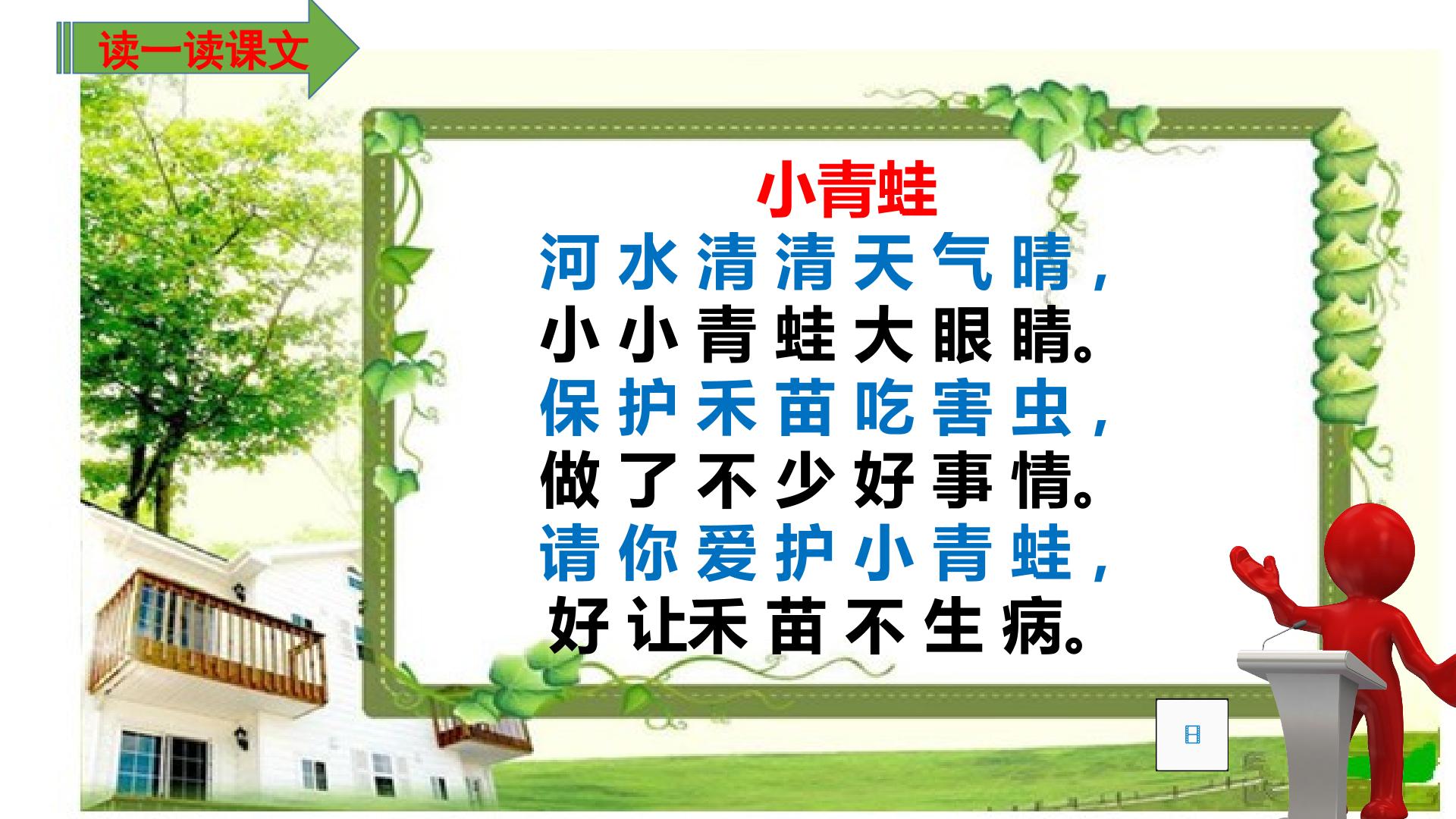 读一读课文

小青蛙

河水清清天气晴，
小小青蛙大眼睛。
保护禾苗吃害虫，
做了不少好事情。
请你爱护小青蛙，
好让禾苗不生病。